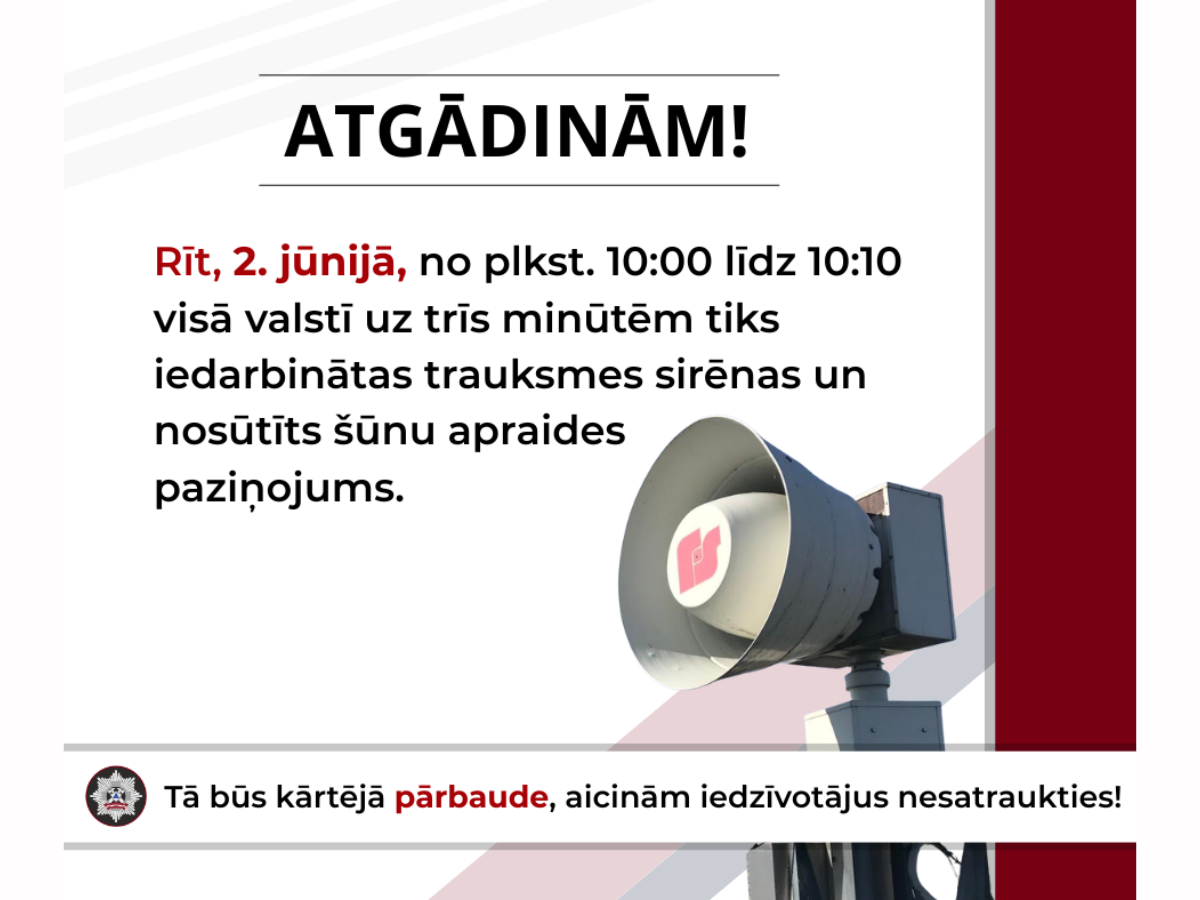 ATGĀDINĀM!

Rīt, 2. jūnijā, no plkst. 10:00 līdz 10:10 visā valstī uz trīs minūtēm tiks iedarbinātas trauksmes sirēnas un nosūtīts šūnu apraides paziņojums.

Tā būs kārtējā pārbaude, aicinām iedzīvotājus nesatraukties!